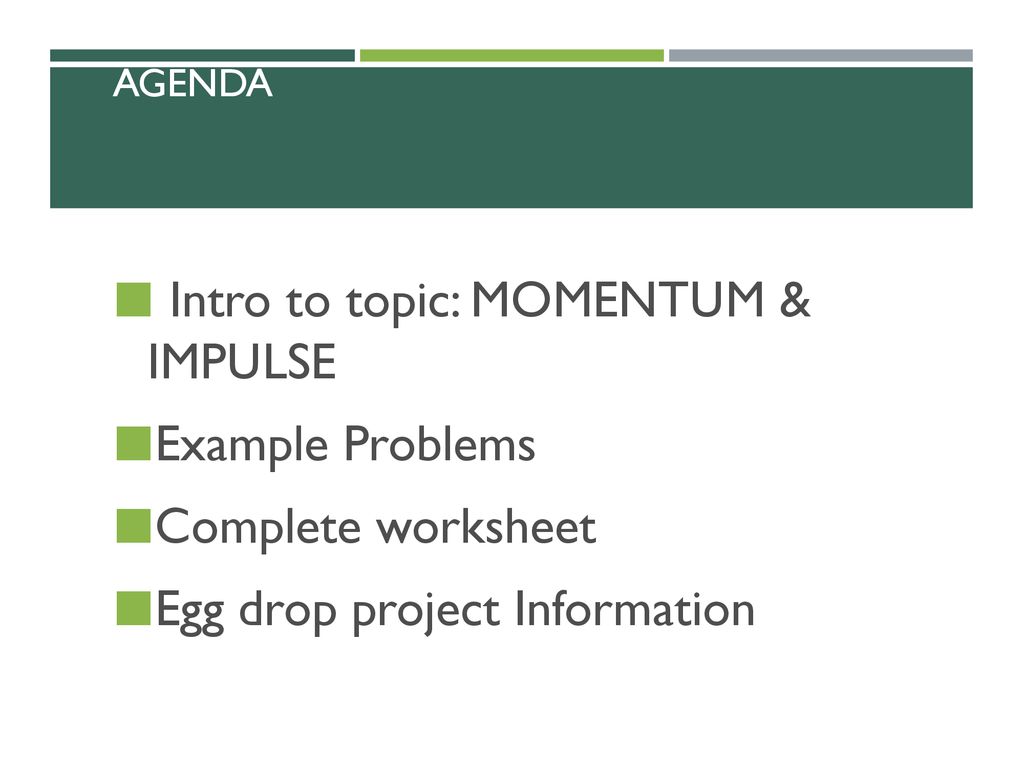 AGENDA

Intro to topic: MOMENTUM & IMPULSE

Example Problems

Complete worksheet

Egg drop project Information